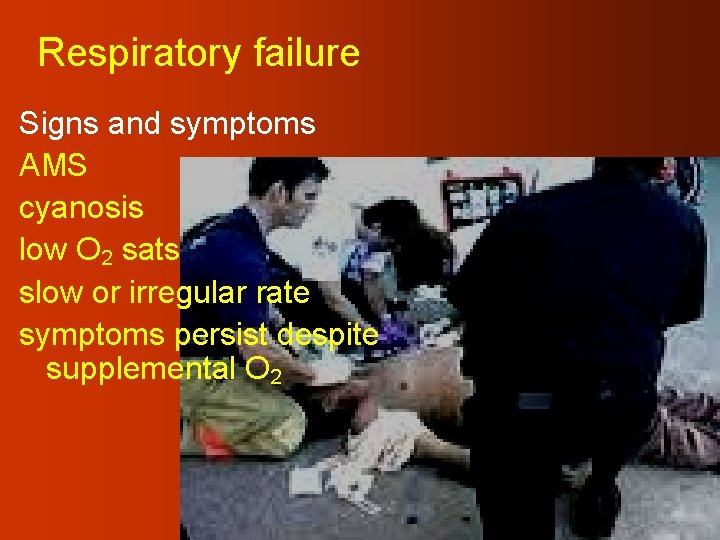 Respiratory failure

Signs and symptoms
AMS
cyanosis
low $O_2$ sats
slow or irregular rate
symptoms persist despite supplemental $O_2$